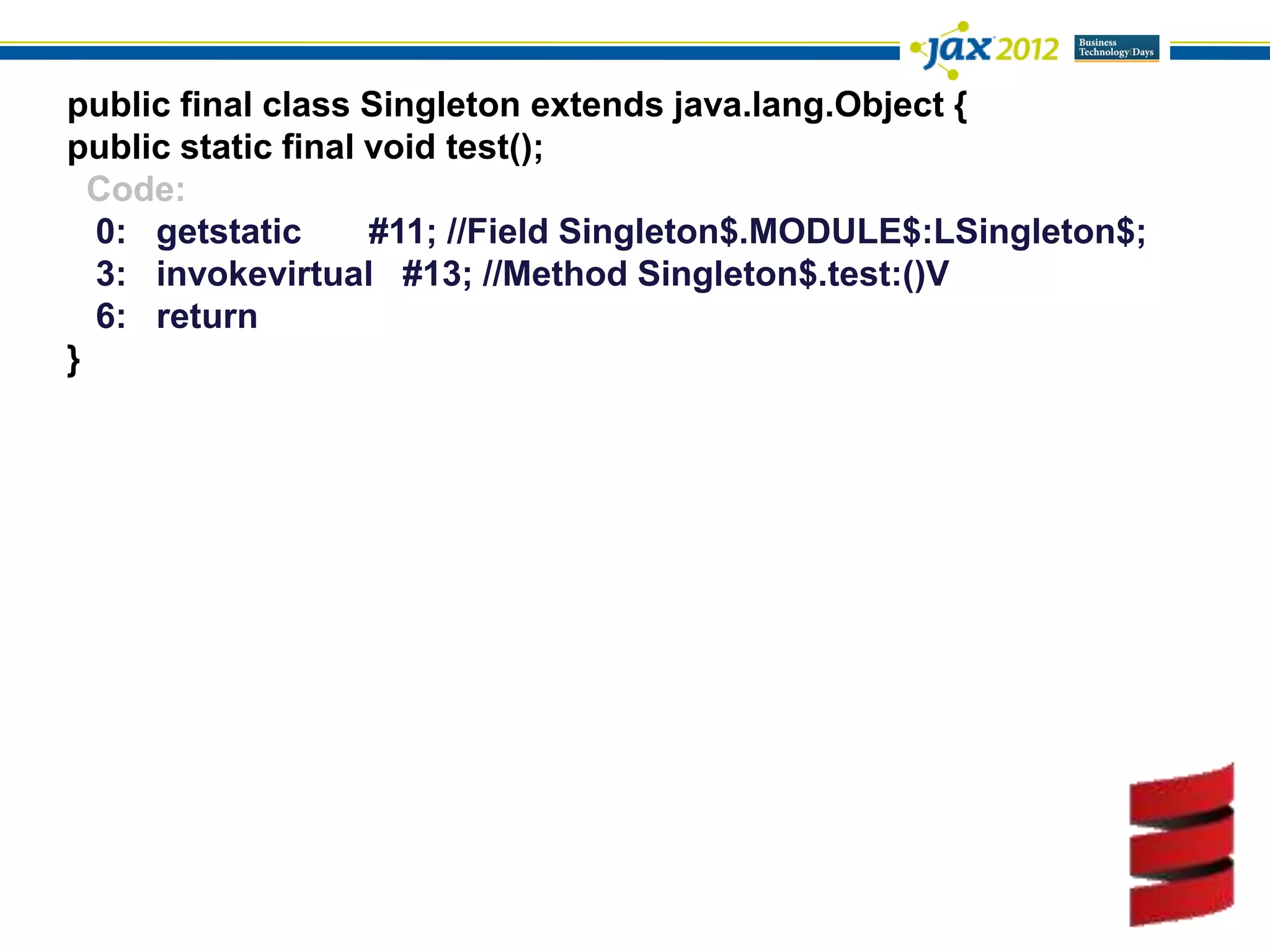 jax 2012 Business Technology Days

public final class Singleton extends java.lang.Object {
public static final void test();
Code:
0: getstatic #11; //Field Singleton$.MODULE$:LSingleton$;
3: invokevirtual #13; //Method Singleton$.test:()V
6: return
}